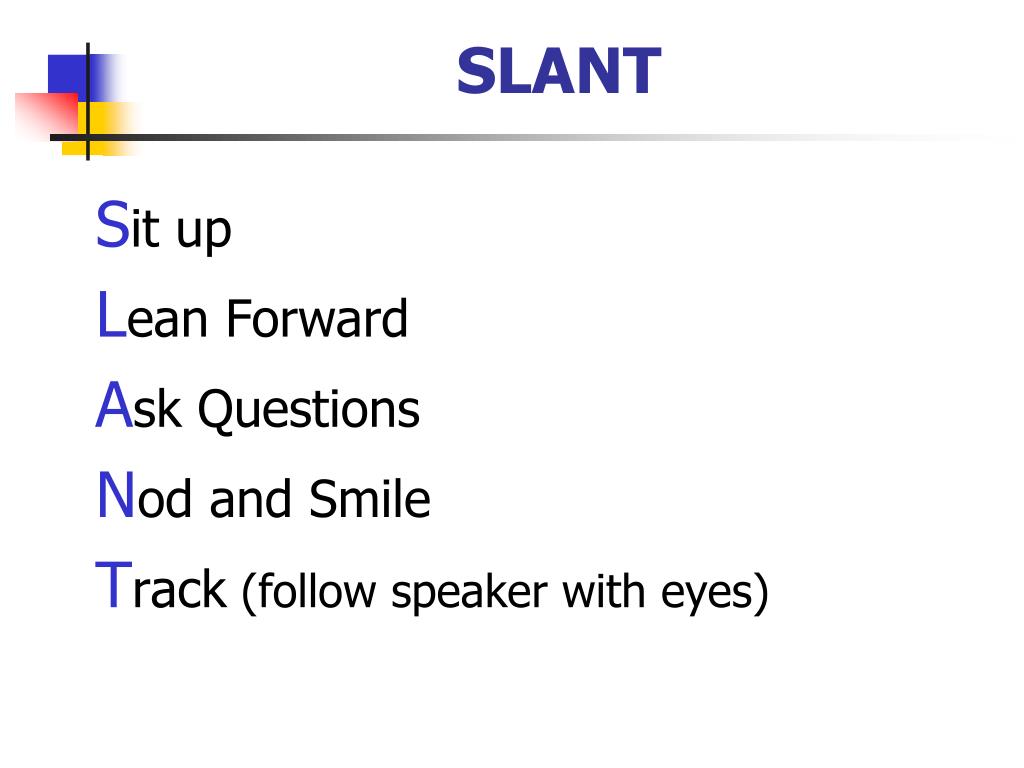 SLANT

Sit up

Lean Forward

Ask Questions

Nod and Smile

Track (follow speaker with eyes)